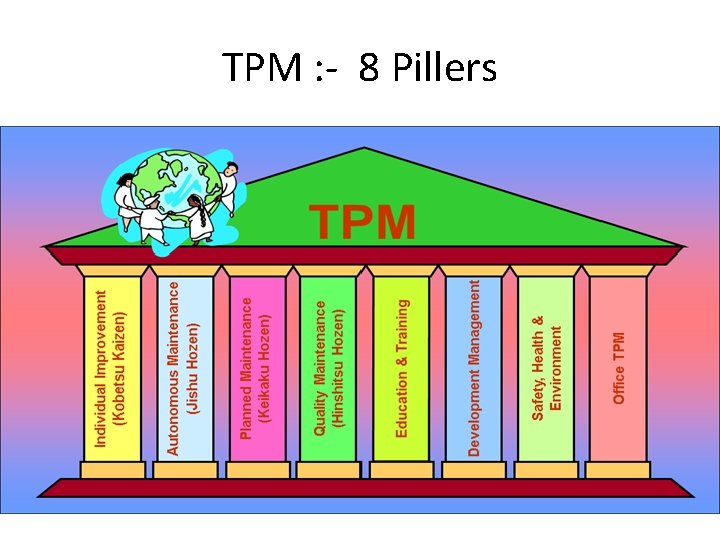 TPM :- 8 Pillers

TPM

Individual Improvement (Kobetsu Kaizen)

Autonomous Maintenance (Jishu Hozen)

Planned Maintenance (Keikaku Hozen)

Quality Maintenance (Hinshitsu Hozen)

Education & Training

Development Management

Safety, Health & Environment

Office TPM